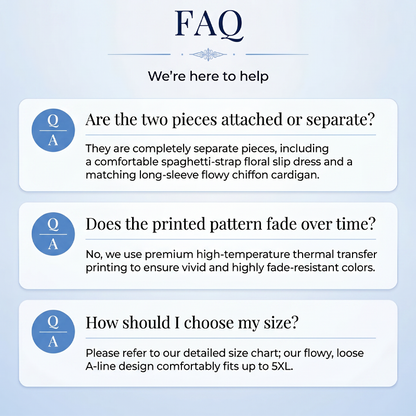 FAQ

We're here to help

Q
A
Are the two pieces attached or separate?

They are completely separate pieces, including a comfortable spaghetti-strap floral slip dress and a matching long-sleeve flowy chiffon cardigan.

Q
A
Does the printed pattern fade over time?

No, we use premium high-temperature thermal transfer printing to ensure vivid and highly fade-resistant colors.

Q
A
How should I choose my size?

Please refer to our detailed size chart; our flowy, loose A-line design comfortably fits up to 5XL.